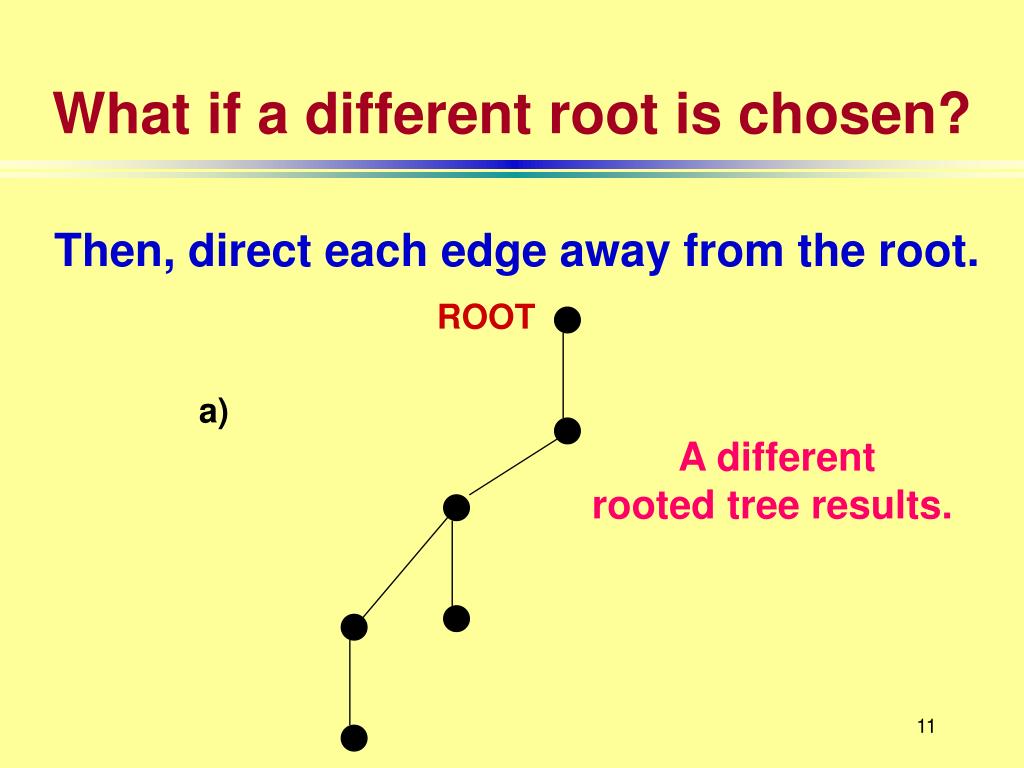 What if a different root is chosen?

Then, direct each edge away from the root.

ROOT

a)

A different rooted tree results.

11